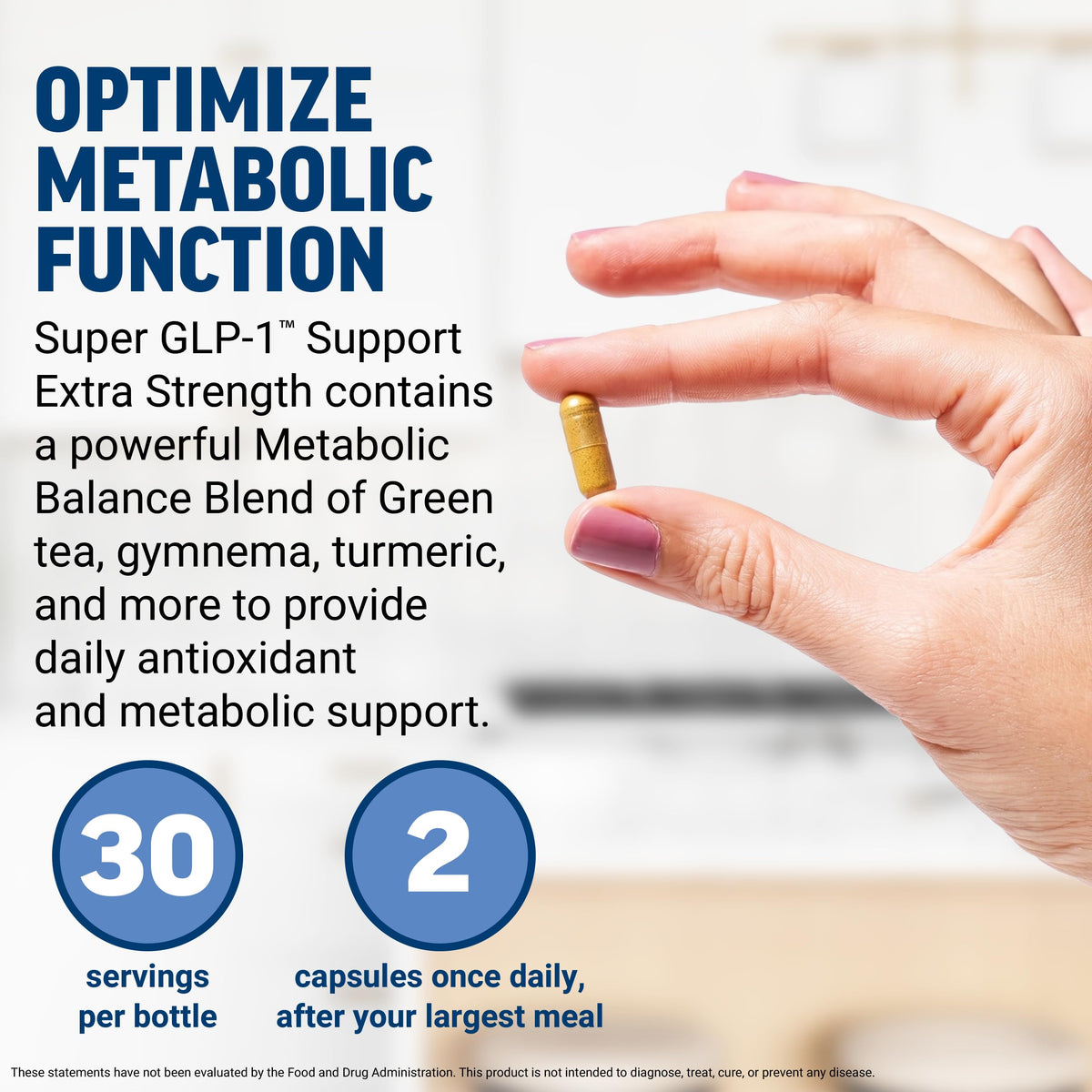 OPTIMIZE METABOLIC FUNCTION

Super GLP-1™ Support Extra Strength contains a powerful Metabolic Balance Blend of Green tea, gymnema, turmeric, and more to provide daily antioxidant and metabolic support.

30
servings per bottle

2
capsules once daily, after your largest meal

These statements have not been evaluated by the Food and Drug Administration. This product is not intended to diagnose, treat, cure, or prevent any disease.